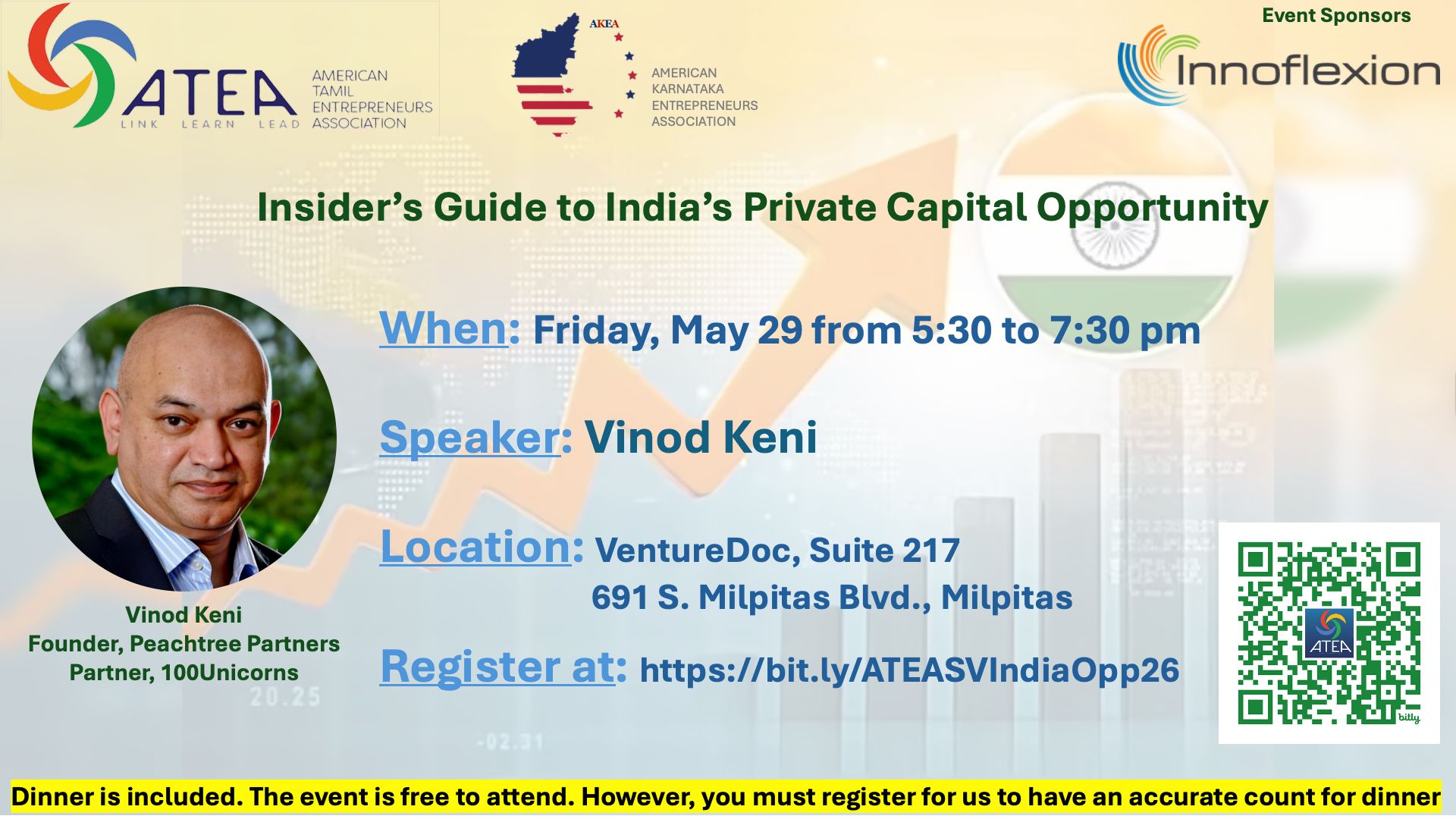 ATEA
LINK LEARN LEAD
AMERICAN TAMIL ENTREPRENEURS ASSOCIATION

AKEA
AMERICAN KARNATAKA ENTREPRENEURS ASSOCIATION

Event Sponsors
Innoflexion

Insider's Guide to India's Private Capital Opportunity

When: Friday, May 29 from 5:30 to 7:30 pm

Speaker: Vinod Keni

Location: VentureDoc, Suite 217
691 S. Milpitas Blvd., Milpitas

Register at: https://bit.ly/ATEASVIndiaOpp26

Vinod Keni
Founder, Peachtree Partners
Partner, 100Unicorns

20.25

-02.31

ATEA

bitly

Dinner is included. The event is free to attend. However, you must register for us to have an accurate count for dinner